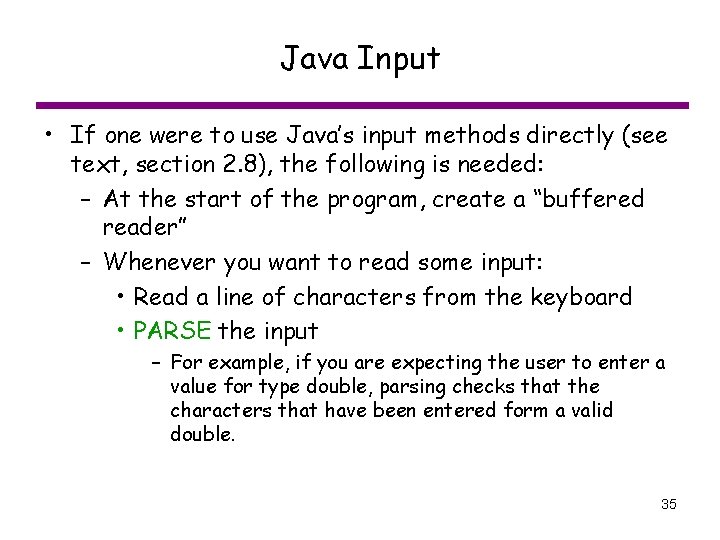 Java Input

• If one were to use Java's input methods directly (see text, section 2.8), the following is needed:
– At the start of the program, create a "buffered reader"
– Whenever you want to read some input:
• Read a line of characters from the keyboard
• PARSE the input
– For example, if you are expecting the user to enter a value for type double, parsing checks that the characters that have been entered form a valid double.

35